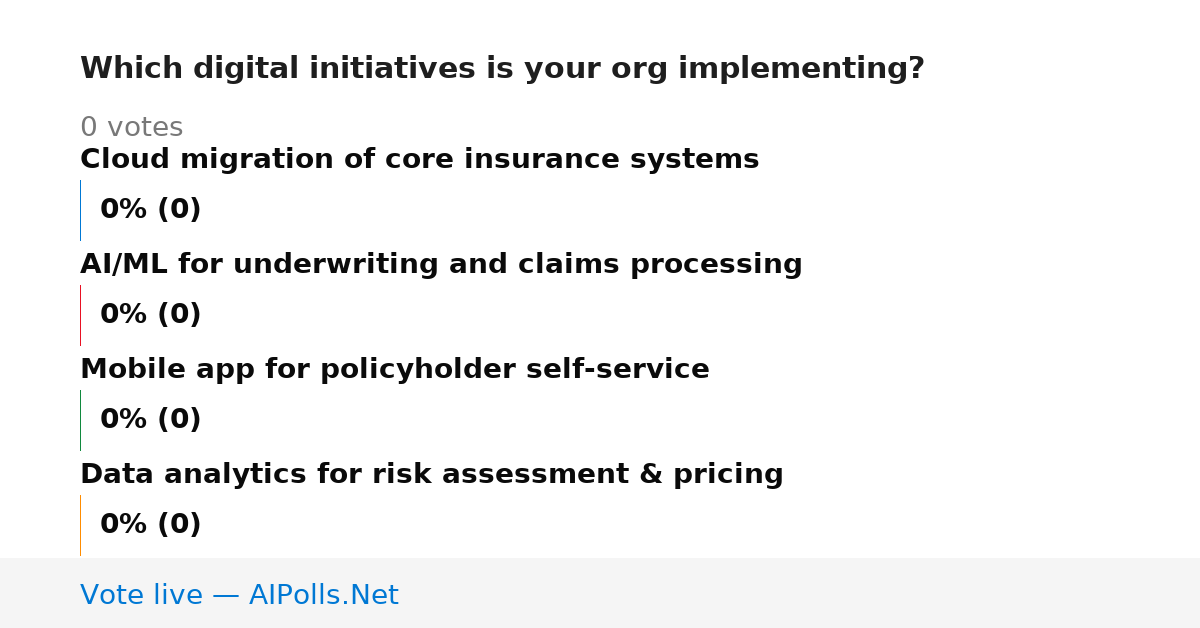 Which digital initiatives is your org implementing?

0 votes

Cloud migration of core insurance systems

0% (0)

AI/ML for underwriting and claims processing

0% (0)

Mobile app for policyholder self-service

0% (0)

Data analytics for risk assessment & pricing

0% (0)

Vote live — AIPolls.Net